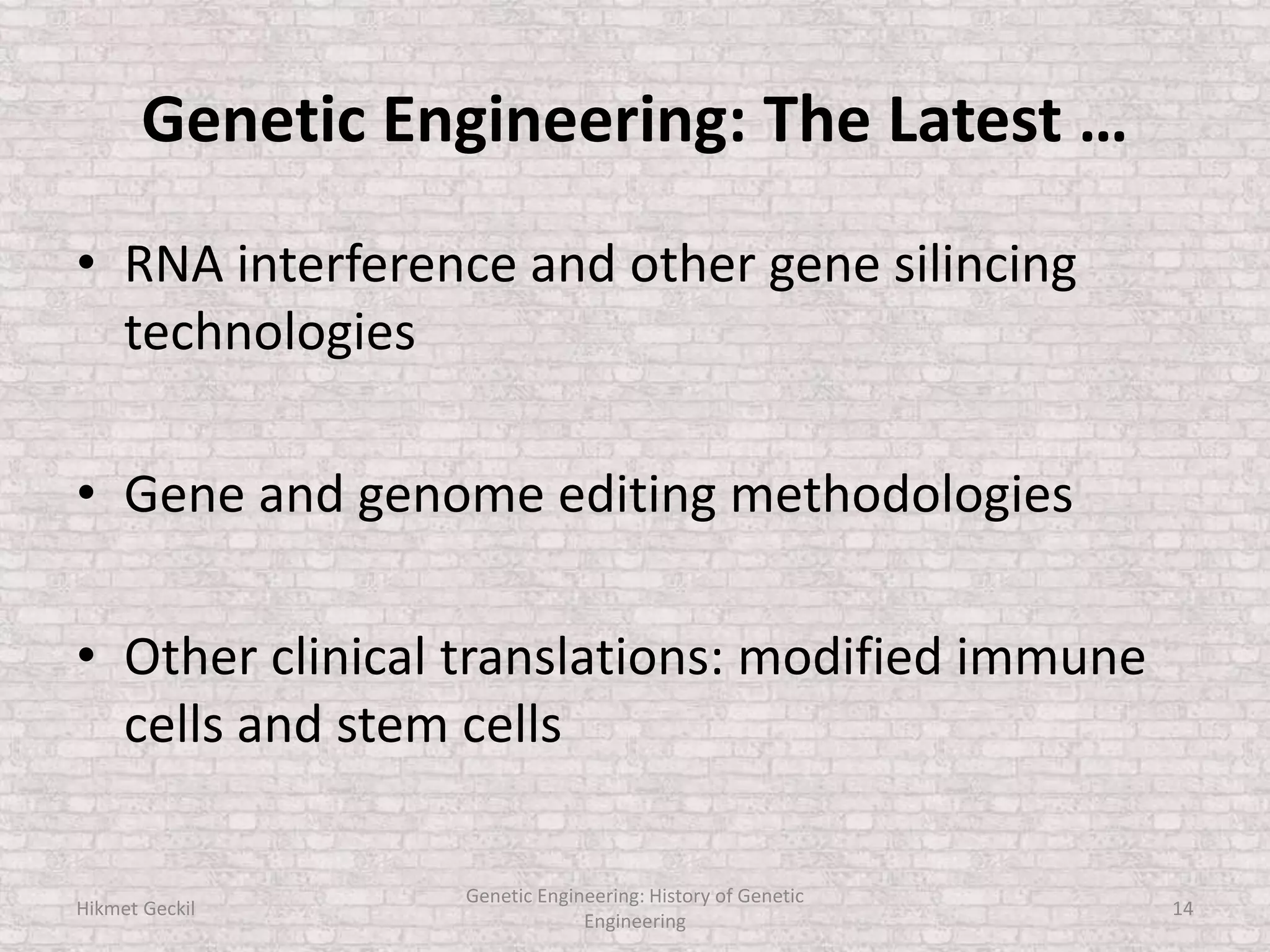 Genetic Engineering: The Latest …

• RNA interference and other gene silincing technologies

• Gene and genome editing methodologies

• Other clinical translations: modified immune cells and stem cells

Hikmet Geckil

Genetic Engineering: History of Genetic Engineering

14